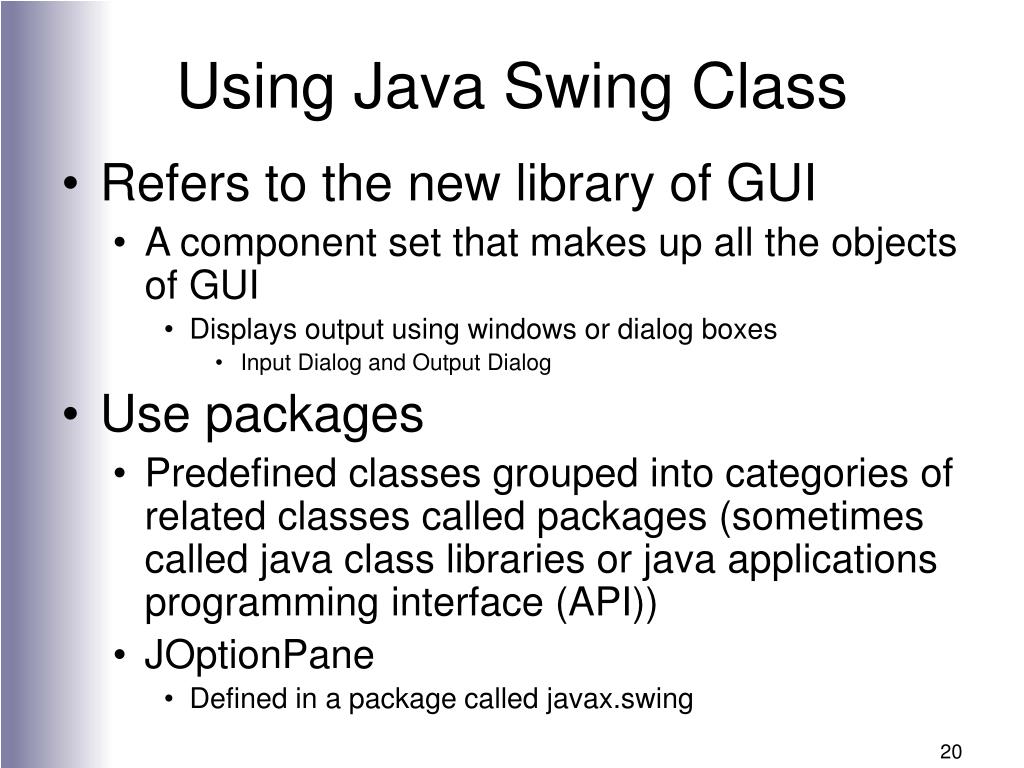 Using Java Swing Class

• Refers to the new library of GUI
  • A component set that makes up all the objects of GUI
    • Displays output using windows or dialog boxes
      • Input Dialog and Output Dialog
• Use packages
  • Predefined classes grouped into categories of related classes called packages (sometimes called java class libraries or java applications programming interface (API))
  • JOptionPane
    • Defined in a package called javax.swing

20